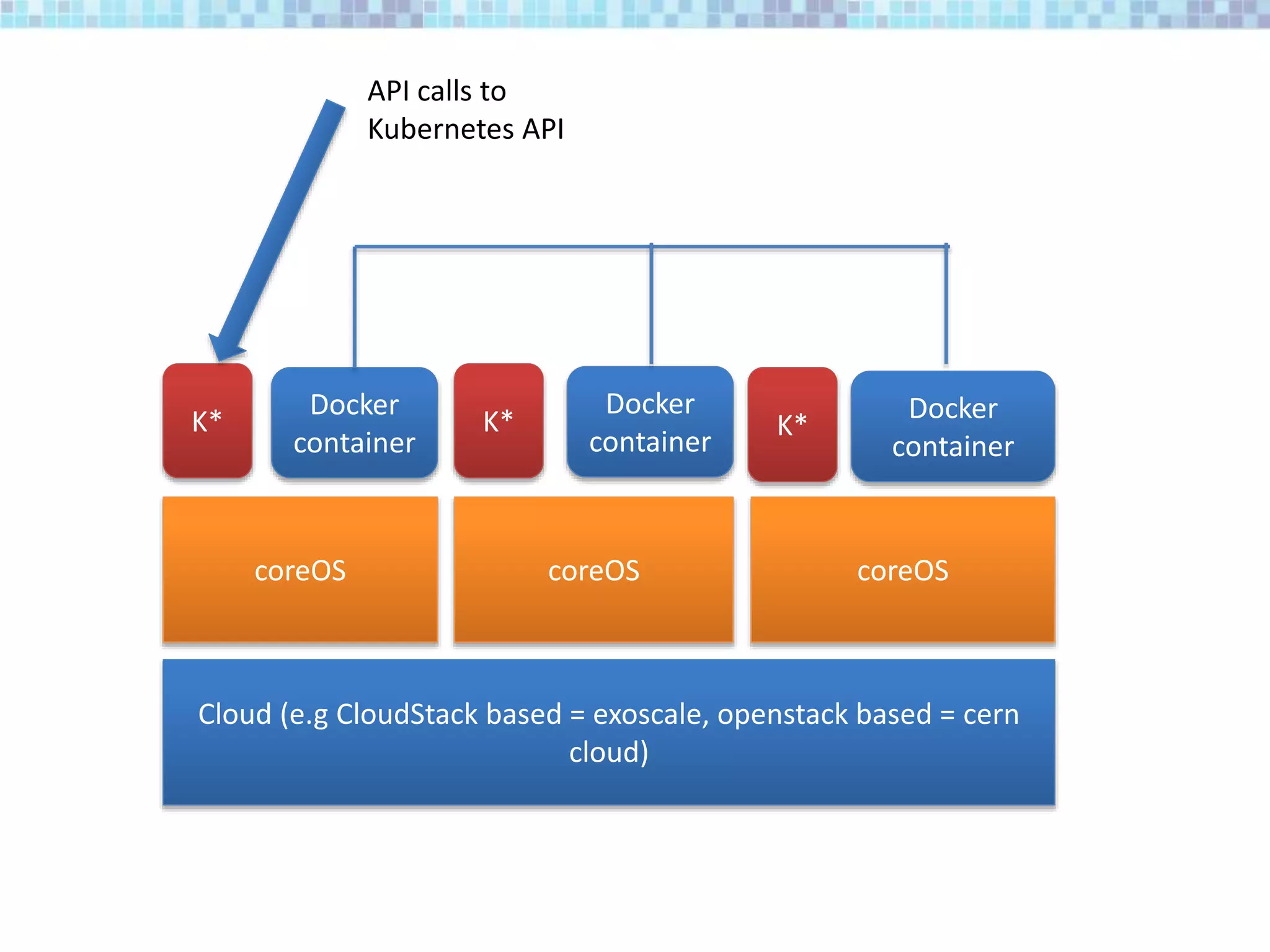 API calls to Kubernetes API

K*

Docker container

K*

Docker container

K*

Docker container

coreOS

coreOS

coreOS

Cloud (e.g CloudStack based = exoscale, openstack based = cern cloud)